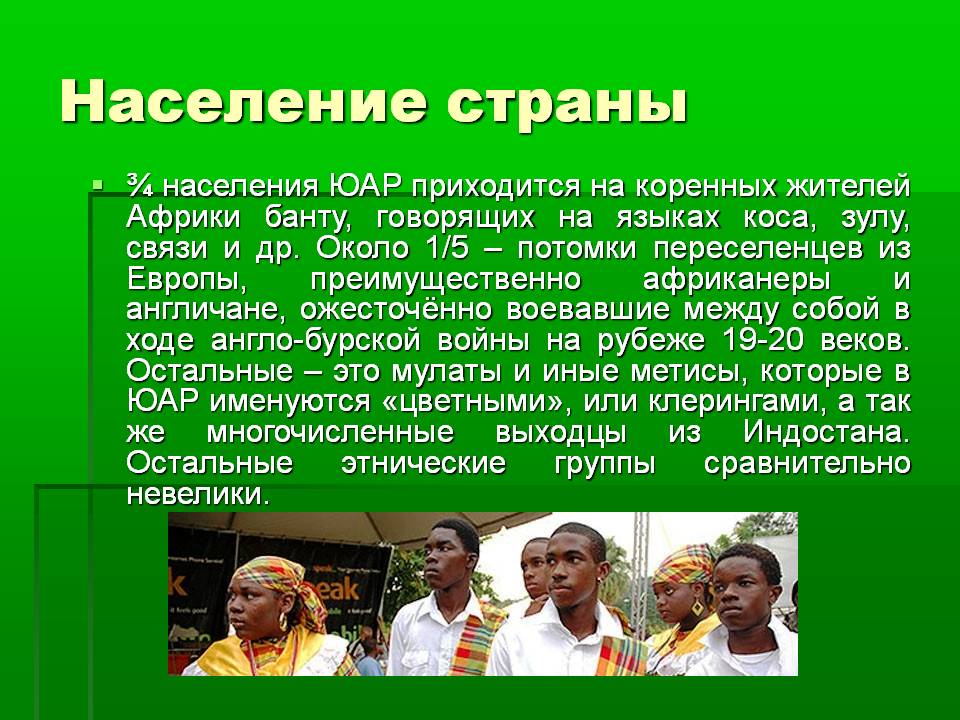 Население страны

¾ населения ЮАР приходится на коренных жителей Африки банту, говорящих на языках коса, зулу, связи и др. Около 1/5 – потомки переселенцев из Европы, преимущественно африканеры и англичане, ожесточённо воевавшие между собой в ходе англо-бурской войны на рубеже 19-20 веков. Остальные – это мулаты и иные метисы, которые в ЮАР именуются «цветными», или клерингами, а так же многочисленные выходцы из Индостана. Остальные этнические группы сравнительно невелики.

eak
eak